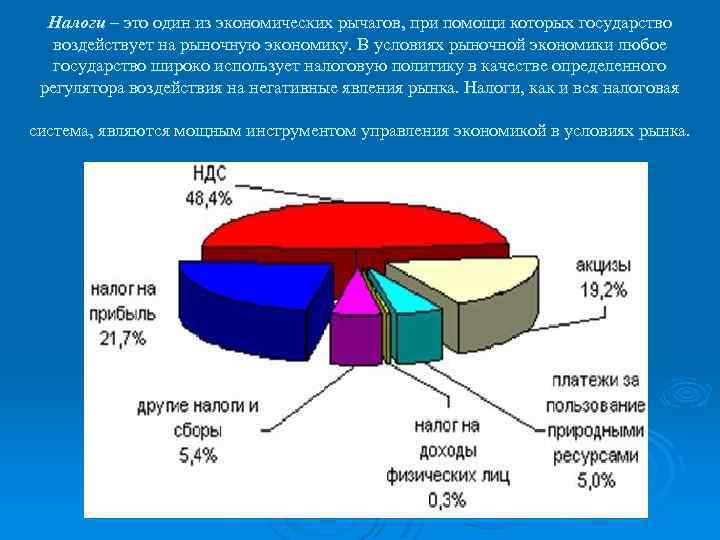 Налоги – это один из экономических рычагов, при помощи которых государство воздействует на рыночную экономику. В условиях рыночной экономики любое государство широко использует налоговую политику в качестве определенного регулятора воздействия на негативные явления рынка. Налоги, как и вся налоговая

система, являются мощным инструментом управления экономикой в условиях рынка.

НДС
48,4%

акцизы
19,2%

налог на
прибыль
21,7%

другие налоги и
сборы
5,4%

налог на
доходы
физических лиц
0,3%

платежи за
пользование
природными
ресурсами
5,0%